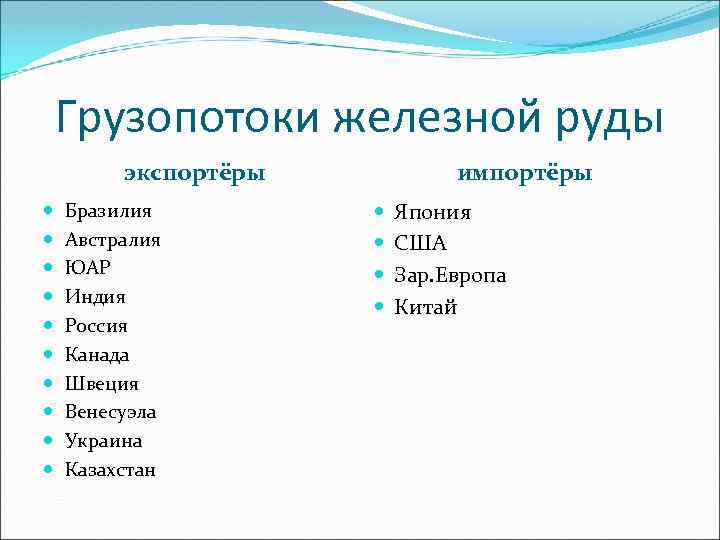 Грузопотоки железной руды

экспортёры

- Бразилия
- Австралия
- ЮАР
- Индия
- Россия
- Канада
- Швеция
- Венесуэла
- Украина
- Казахстан

импортёры

- Япония
- США
- Зар.Европа
- Китай